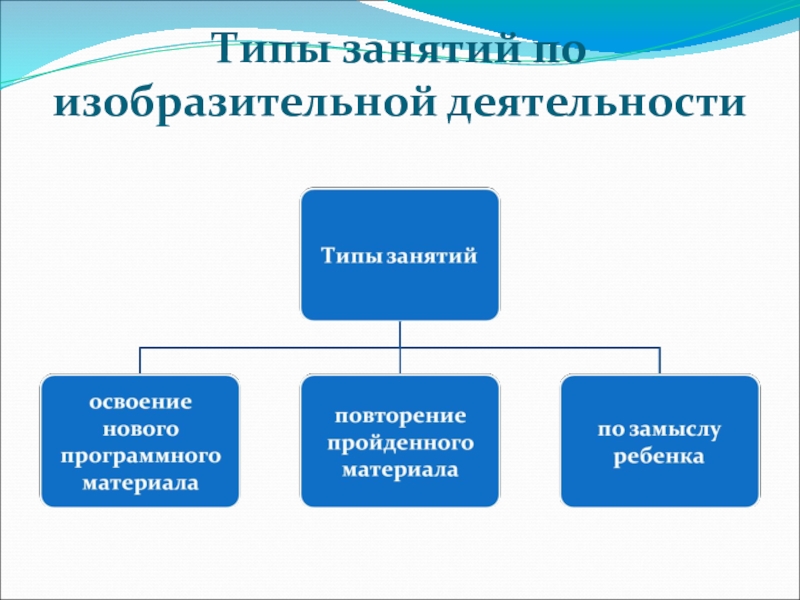 Типы занятий по изобразительной деятельности

Типы занятий

освоение нового программного материала

повторение пройденного материала

по замыслу ребенка